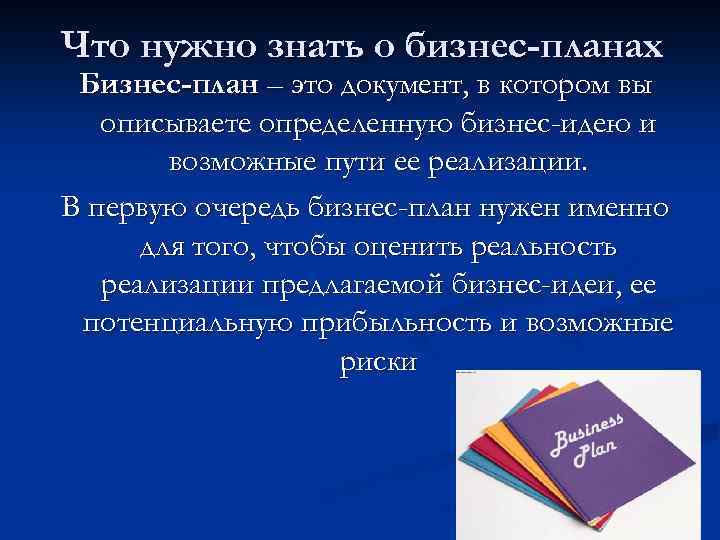 Что нужно знать о бизнес-планах

Бизнес-план – это документ, в котором вы описываете определенную бизнес-идею и возможные пути ее реализации.

В первую очередь бизнес-план нужен именно для того, чтобы оценить реальность реализации предлагаемой бизнес-идеи, ее потенциальную прибыльность и возможные риски

Business Plan